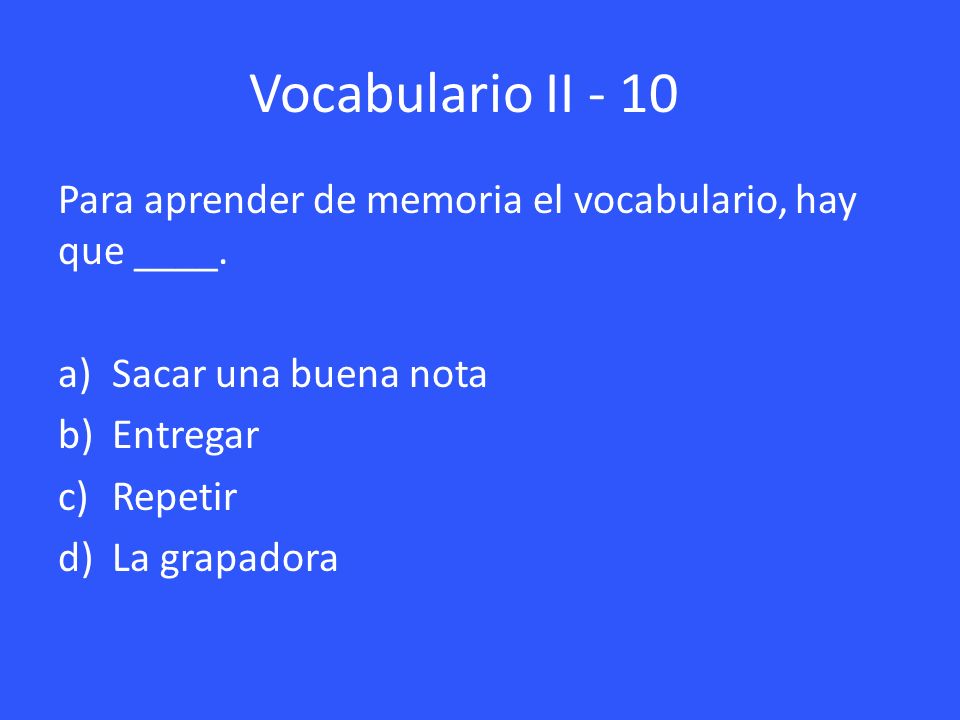 Vocabulario II - 10

Para aprender de memoria el vocabulario, hay que ____.

a) Sacar una buena nota
b) Entregar
c) Repetir
d) La grapadora